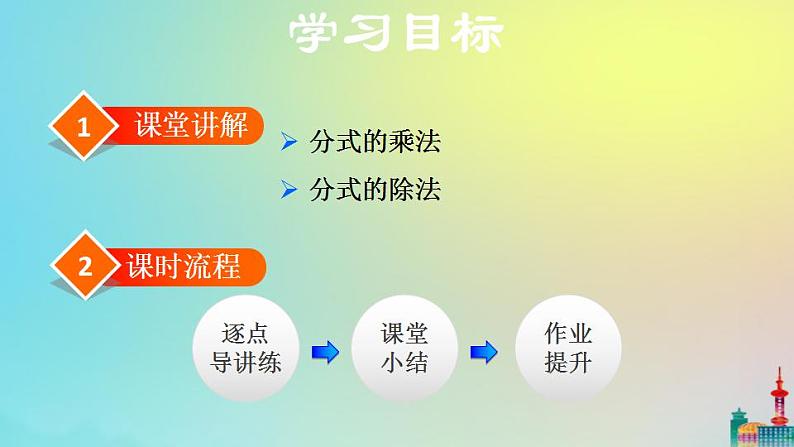 学习目标

1 课堂讲解

➢ 分式的乘法

➢ 分式的除法

2 课时流程

逐点导讲练

课堂小结

作业提升